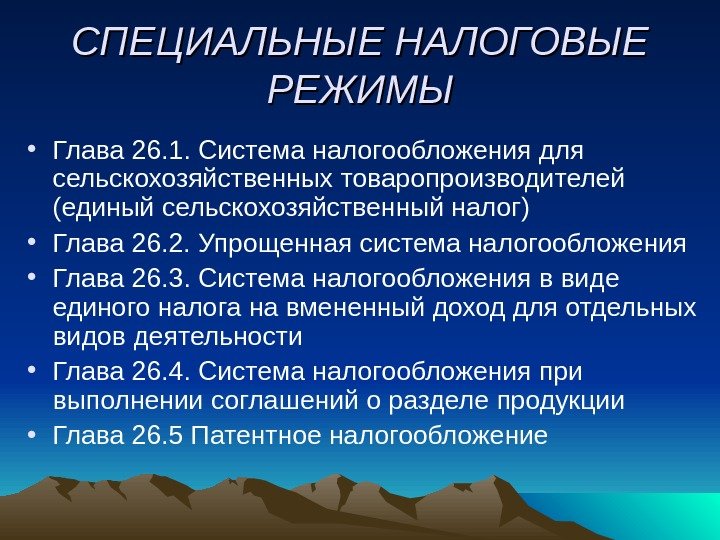 СПЕЦИАЛЬНЫЕ НАЛОГОВЫЕ РЕЖИМЫ

• Глава 26.1. Система налогообложения для сельскохозяйственных товаропроизводителей (единый сельскохозяйственный налог)
• Глава 26.2. Упрощенная система налогообложения
• Глава 26.3. Система налогообложения в виде единого налога на вмененный доход для отдельных видов деятельности
• Глава 26.4. Система налогообложения при выполнении соглашений о разделе продукции
• Глава 26.5 Патентное налогообложение